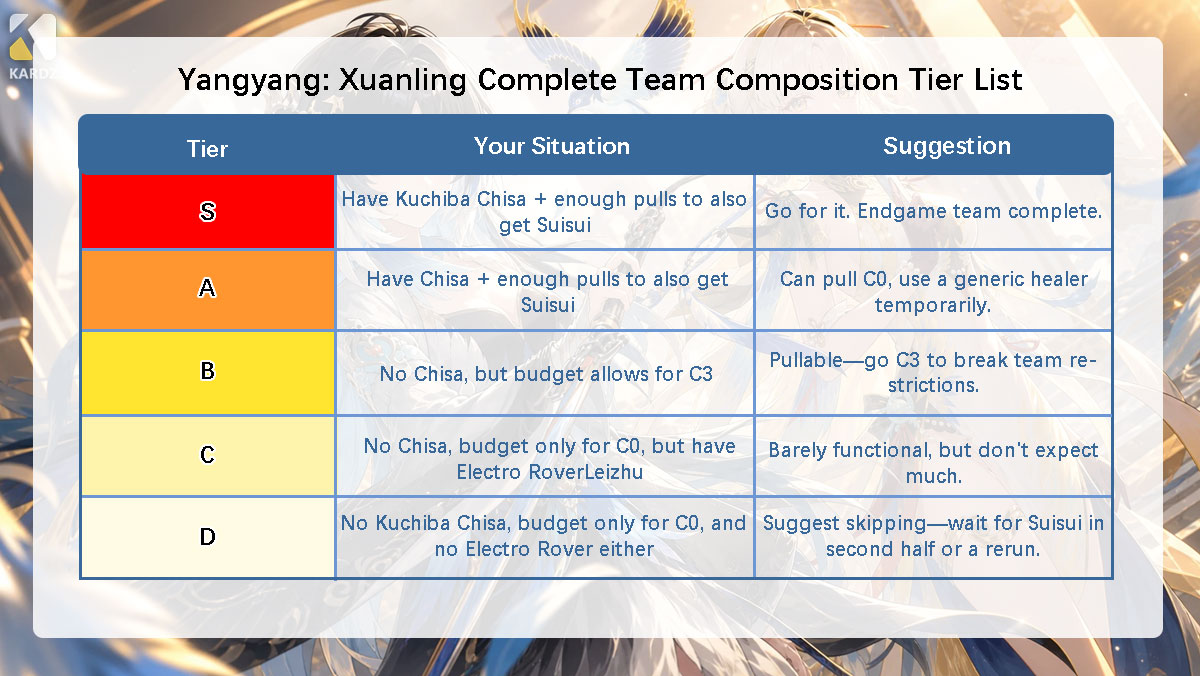 KARDZ

Yangyang: Xuanling Complete Team Composition Tier List

| Tier | Your Situation | Suggestion |
|---|---|---|
| S | Have Kuchiba Chisa + enough pulls to also get Suisui | Go for it. Endgame team complete. |
| A | Have Chisa + enough pulls to also get Suisui | Can pull C0, use a generic healer temporarily. |
| B | No Chisa, but budget allows for C3 | Pullable—go C3 to break team restrictions. |
| C | No Chisa, budget only for C0, but have Electro RoverLeizhu | Barely functional, but don't expect much. |
| D | No Kuchiba Chisa, budget only for C0, and no Electro Rover either | Suggest skipping—wait for Suisui in second half or a rerun. |